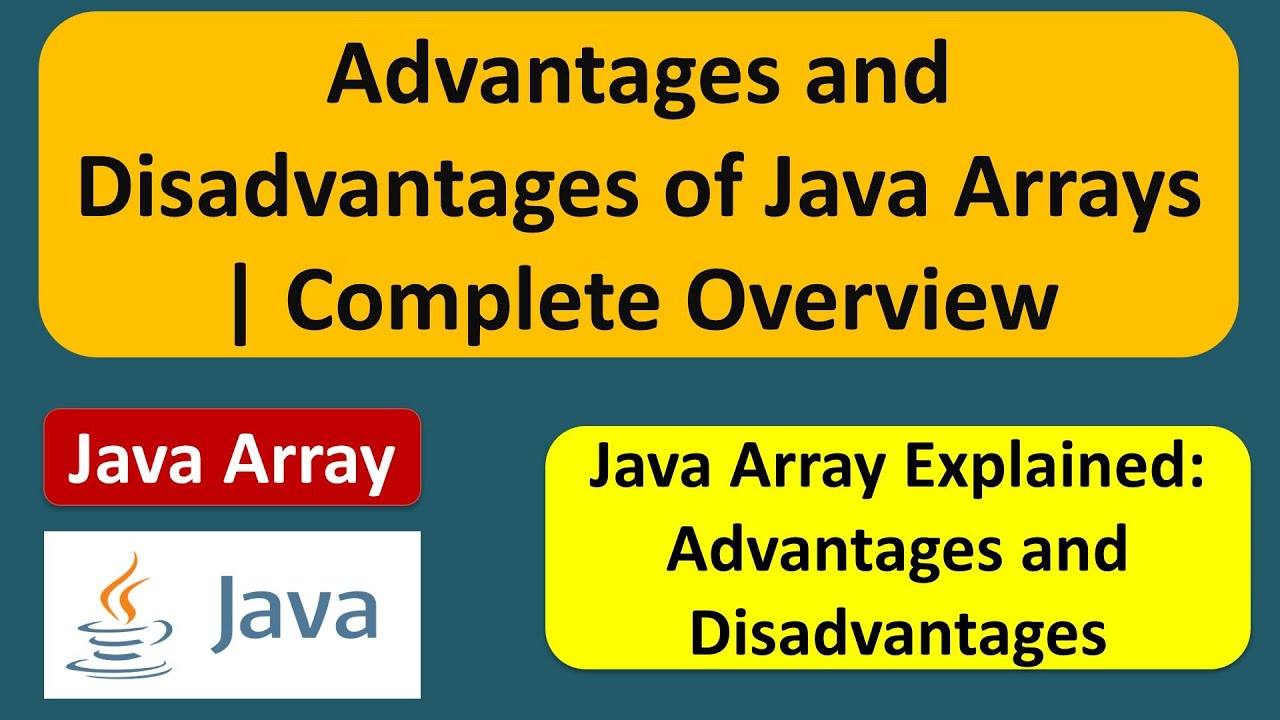 Advantages and Disadvantages of Java Arrays | Complete Overview

Java Array

Java

Java Array Explained: Advantages and Disadvantages